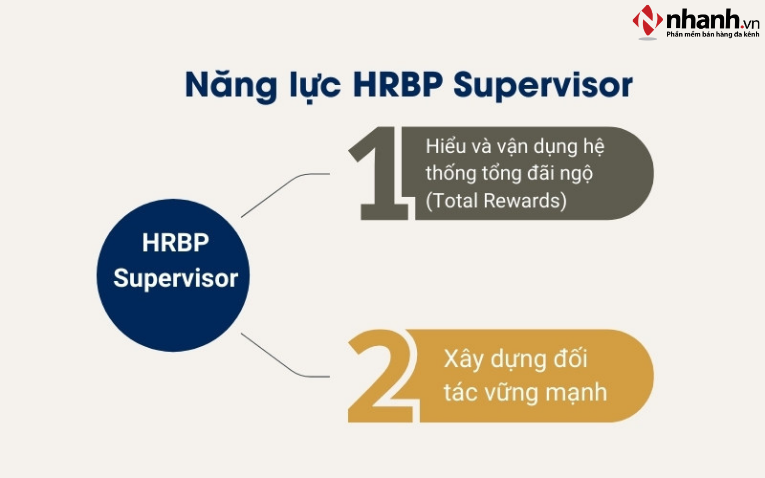 nhanh.vn
Phần mềm bán hàng đa kênh

Năng lực HRBP Supervisor

HRBP Supervisor

1
Hiểu và vận dụng hệ thống tổng đãi ngộ (Total Rewards)

2
Xây dựng đối tác vững mạnh